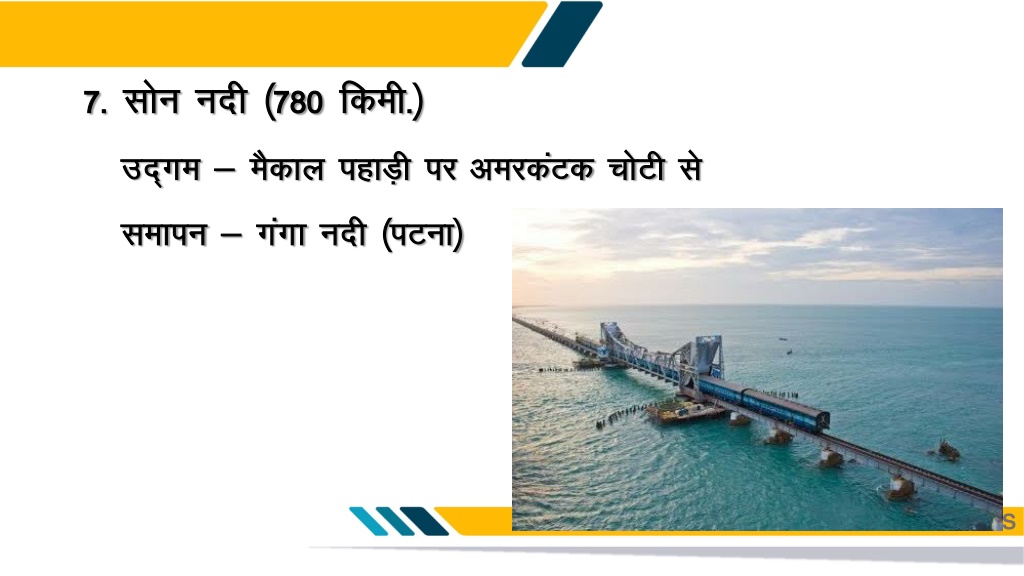 7. सोन नदी (780 किमी.)

उद्गम – मैकाल पहाड़ी पर अमरकंटक चोटी से

समापन – गंगा नदी (पटना)